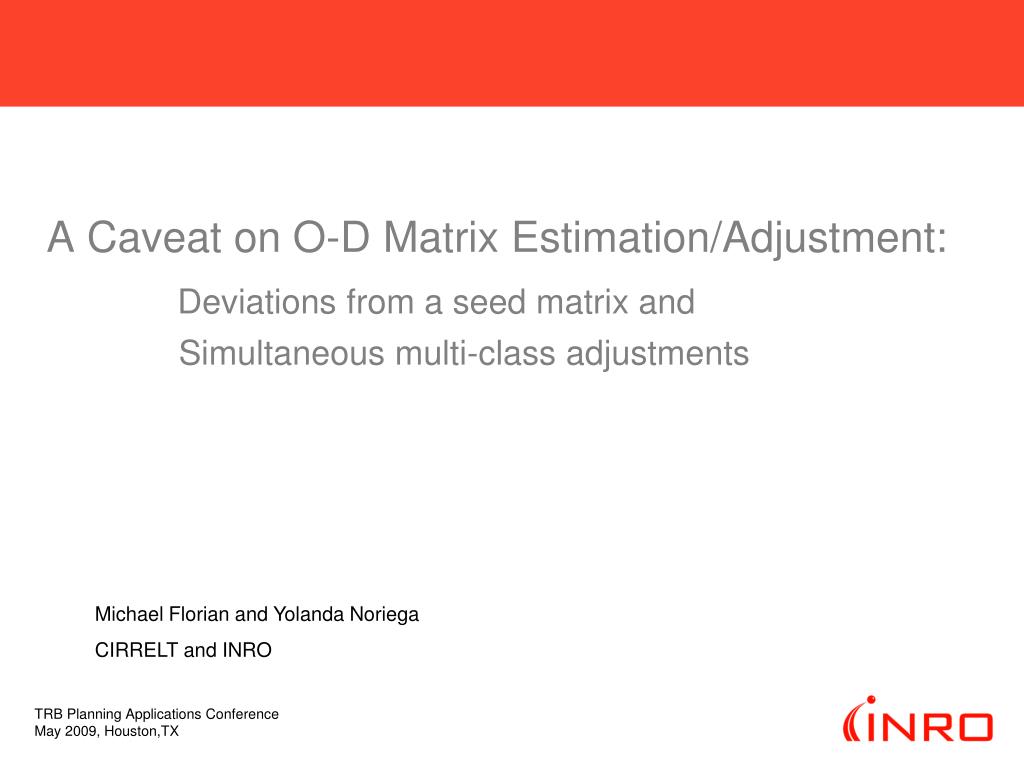 A Caveat on O-D Matrix Estimation/Adjustment:

Deviations from a seed matrix and

Simultaneous multi-class adjustments

Michael Florian and Yolanda Noriega

CIRRELT and INRO

TRB Planning Applications Conference
May 2009, Houston,TX

INRO